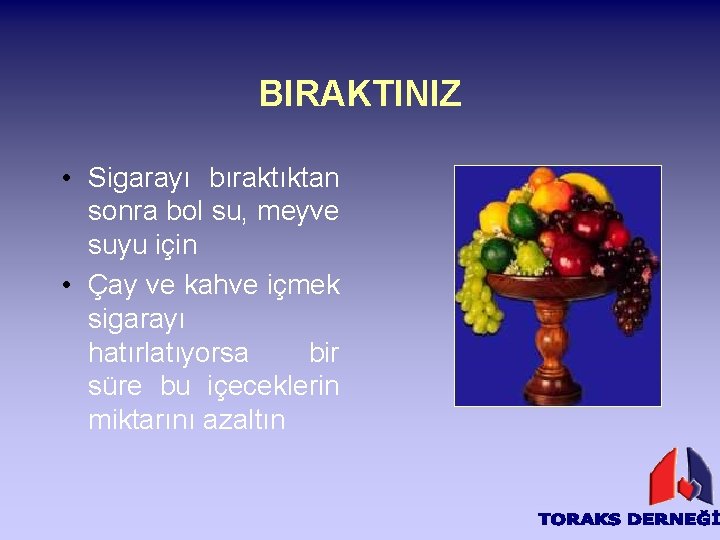 BIRAKTINIZ

• Sigarayı bıraktıktan sonra bol su, meyve suyu için
• Çay ve kahve içmek sigarayı hatırlatıyorsa bir süre bu içeceklerin miktarını azaltın

TORAKS DERNEĞİ